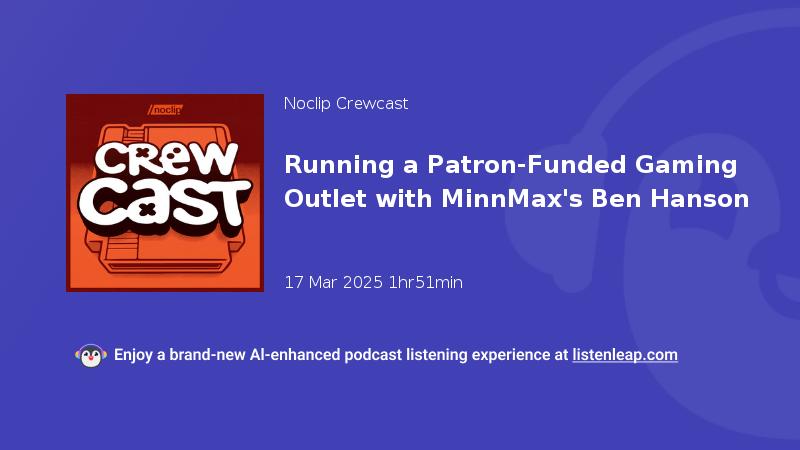 /noclip

CREW CAST

Noclip Crewcast

Running a Patron-Funded Gaming Outlet with MinnMax's Ben Hanson

17 Mar 2025 1hr51min

Enjoy a brand-new AI-enhanced podcast listening experience at listenleap.com